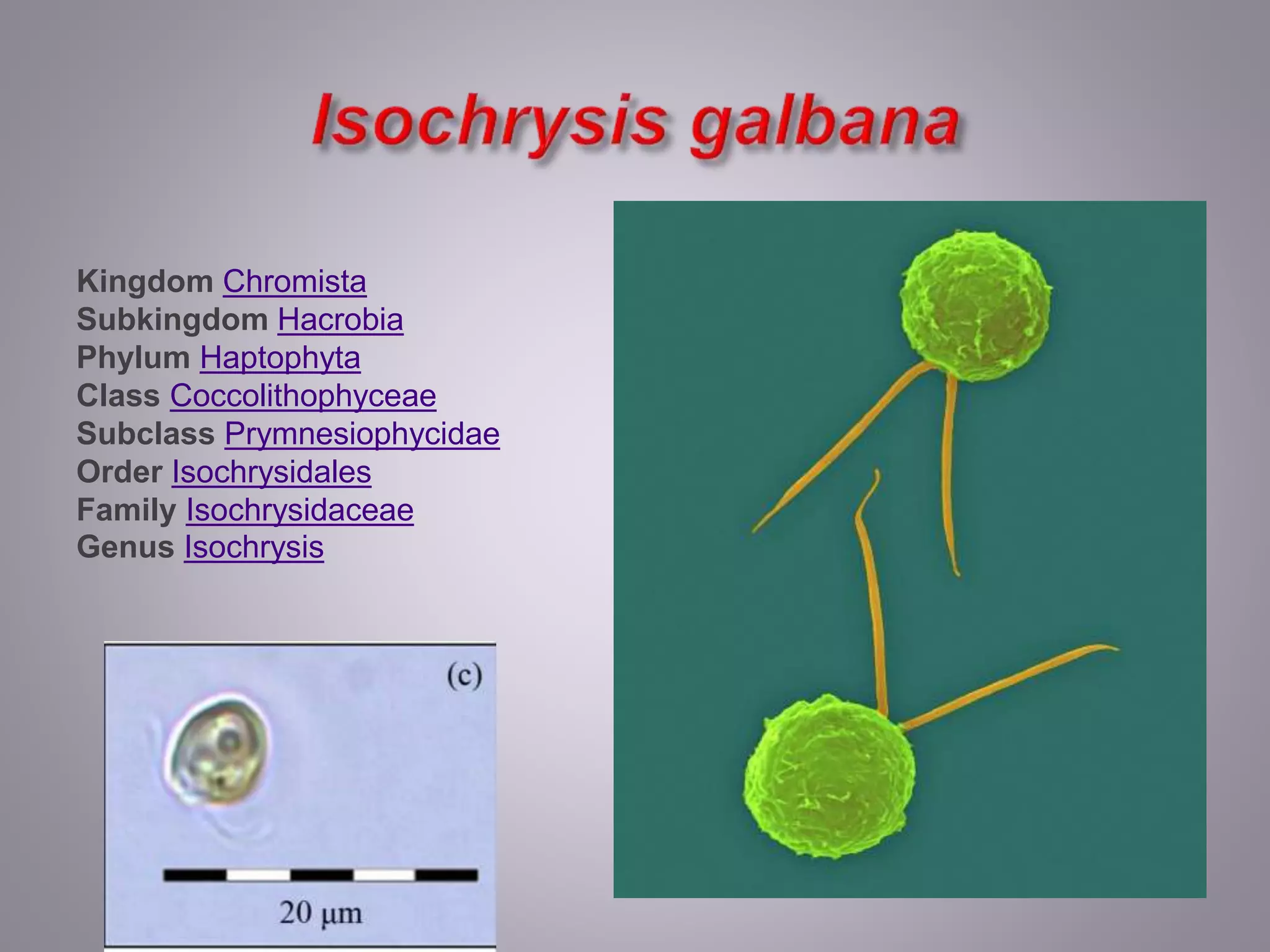 Isochrysis galbana

Kingdom Chromista
Subkingdom Hacrobia
Phylum Haptophyta
Class Coccolithophyceae
Subclass Prymnesiophycidae
Order Isochrysidales
Family Isochrysidaceae
Genus Isochrysis

(c)

20 μm